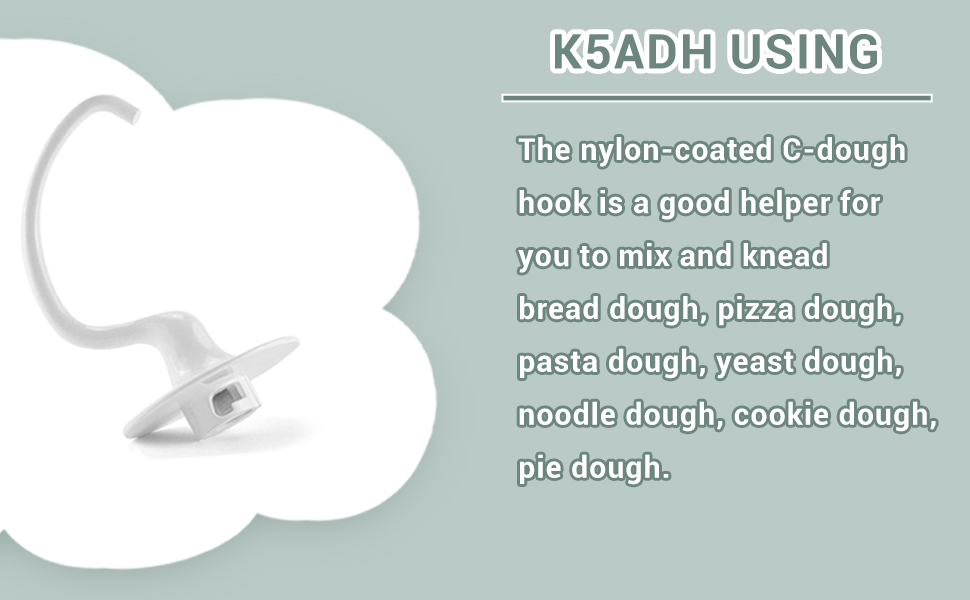 K5ADH USING

The nylon-coated C-dough hook is a good helper for you to mix and knead bread dough, pizza dough, pasta dough, yeast dough, noodle dough, cookie dough, pie dough.